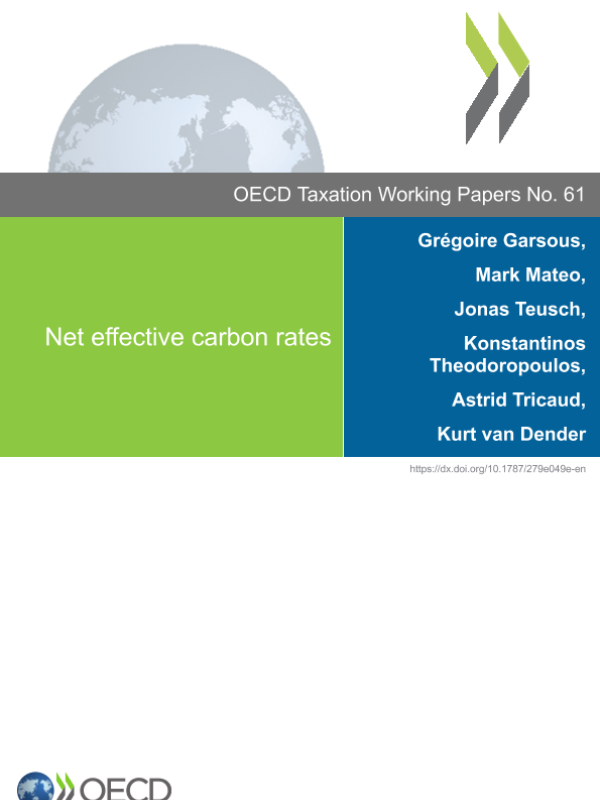 OECD Taxation Working Papers No. 61

Net effective carbon rates

Grégoire Garsous,

Mark Mateo,

Jonas Teusch,

Konstantinos Theodoropoulos,

Astrid Tricaud,

Kurt van Dender

https://dx.doi.org/10.1787/279e049e-en

OECD